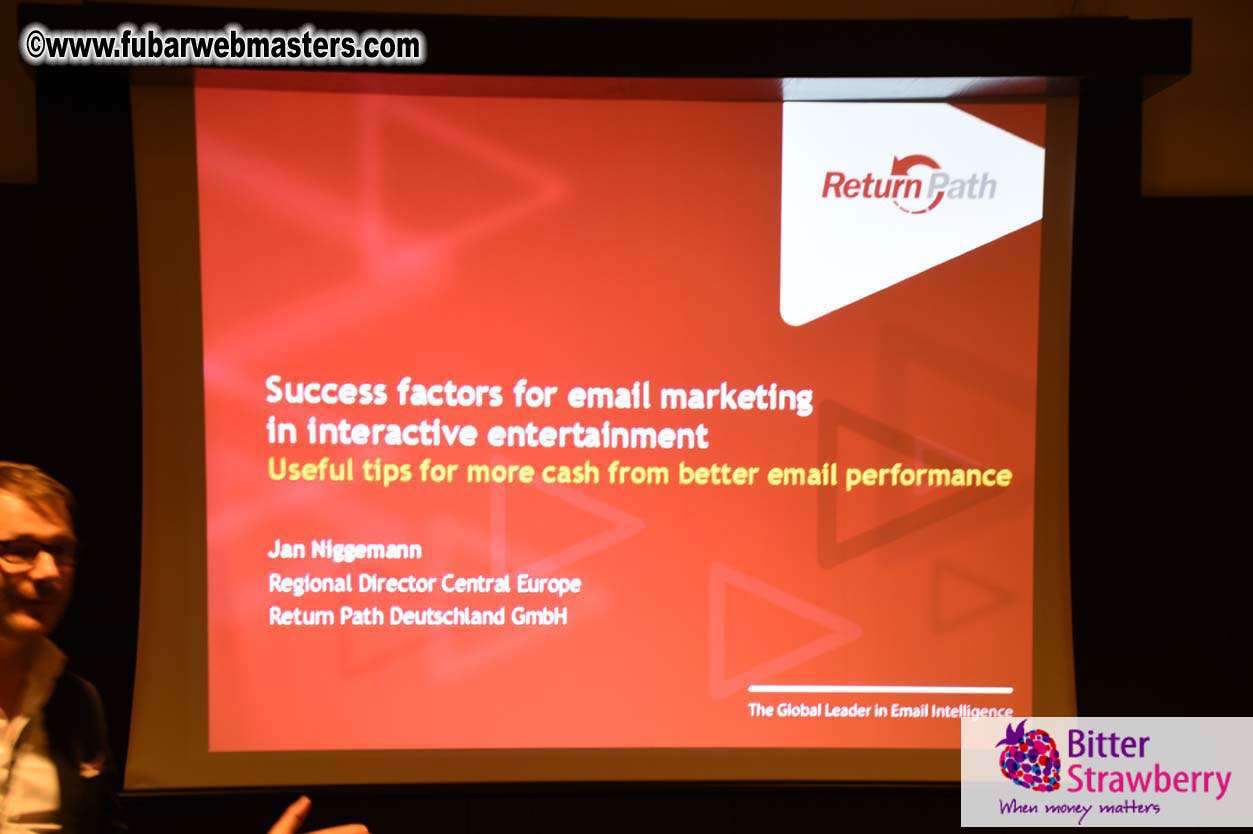 ©www.fubarwebmasters.com

Return Path

Success factors for email marketing in interactive entertainment
Useful tips for more cash from better email performance

Jan Niggemann
Regional Director Central Europe
Return Path Deutschland GmbH

The Global Leader in Email Intelligence

Bitter Strawberry
When money matters